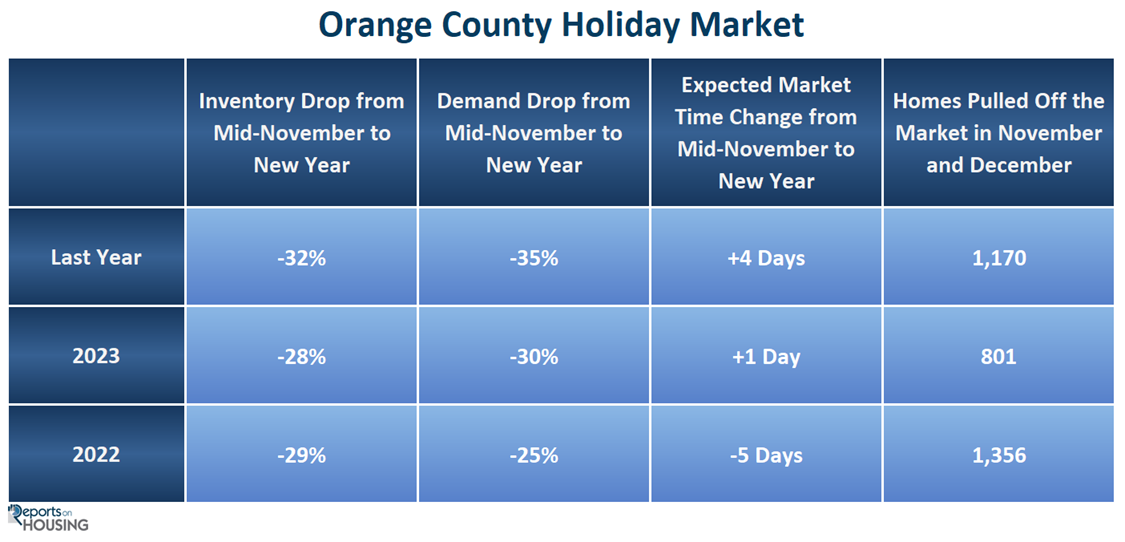 Orange County Holiday Market

| | Inventory Drop from Mid-November to New Year | Demand Drop from Mid-November to New Year | Expected Market Time Change from Mid-November to New Year | Homes Pulled Off the Market in November and December |
|---|---|---|---|---|
| Last Year | -32% | -35% | +4 Days | 1,170 |
| 2023 | -28% | -30% | +1 Day | 801 |
| 2022 | -29% | -25% | -5 Days | 1,356 |

Reports on HOUSING